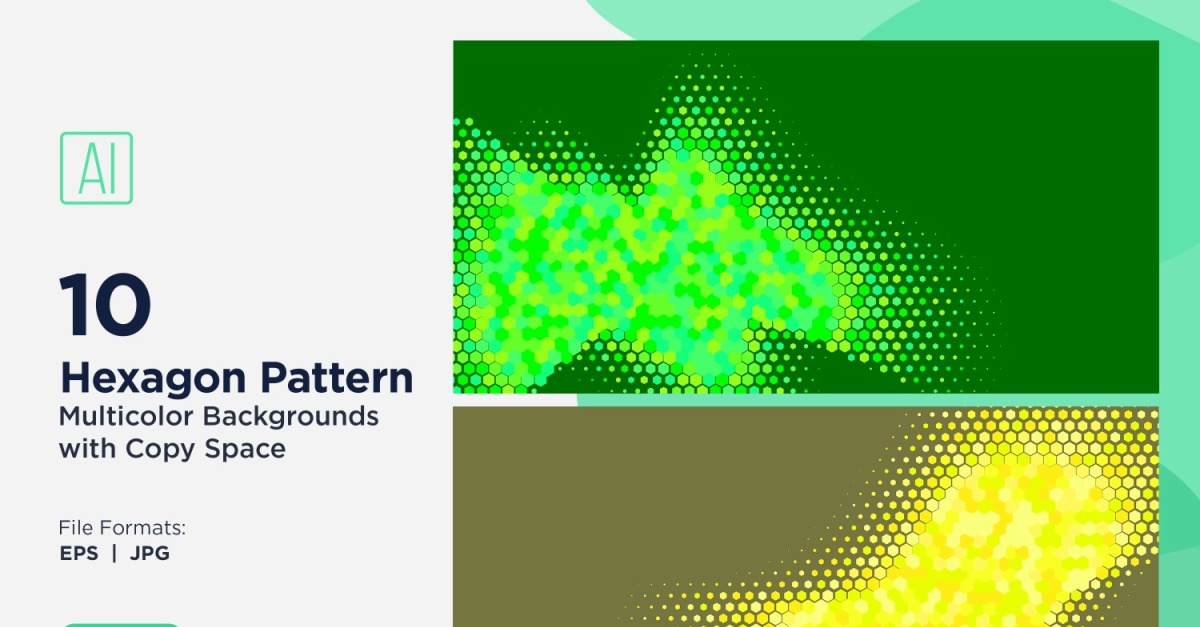 AI

10

Hexagon Pattern

Multicolor Backgrounds with Copy Space

File Formats:

EPS | JPG